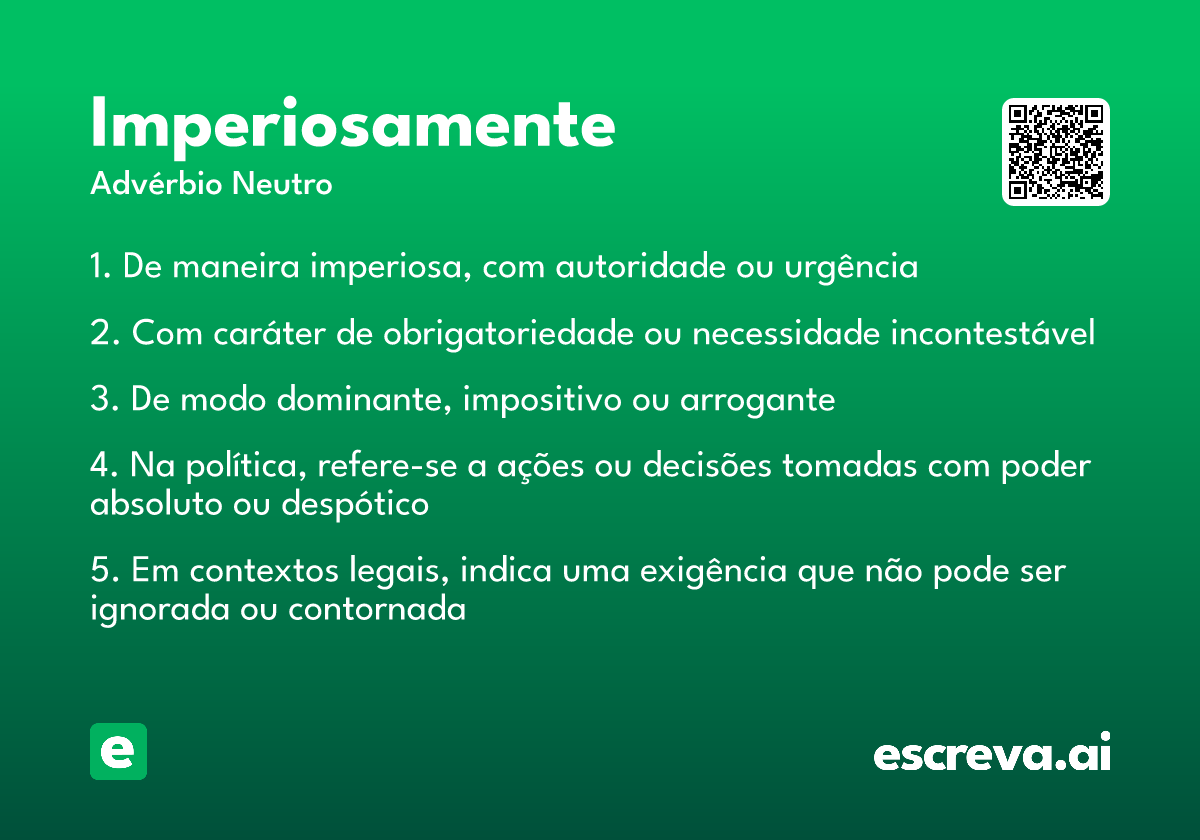 Imperiosamente
Advérbio Neutro

1. De maneira imperiosa, com autoridade ou urgência

2. Com caráter de obrigatoriedade ou necessidade incontestável

3. De modo dominante, impositivo ou arrogante

4. Na política, refere-se a ações ou decisões tomadas com poder absoluto ou despótico

5. Em contextos legais, indica uma exigência que não pode ser ignorada ou contornada

e

escreva.ai